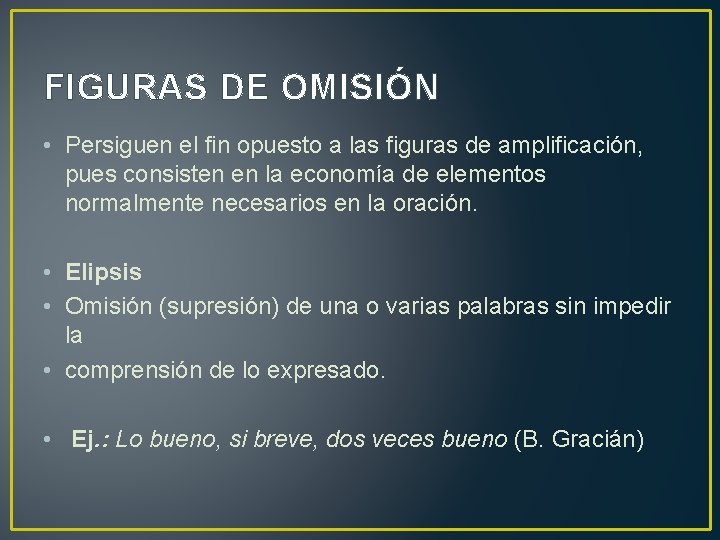 FIGURAS DE OMISIÓN

• Persiguen el fin opuesto a las figuras de amplificación, pues consisten en la economía de elementos normalmente necesarios en la oración.

• Elipsis
• Omisión (supresión) de una o varias palabras sin impedir la
• comprensión de lo expresado.

• Ej.: Lo bueno, si breve, dos veces bueno (B. Gracián)